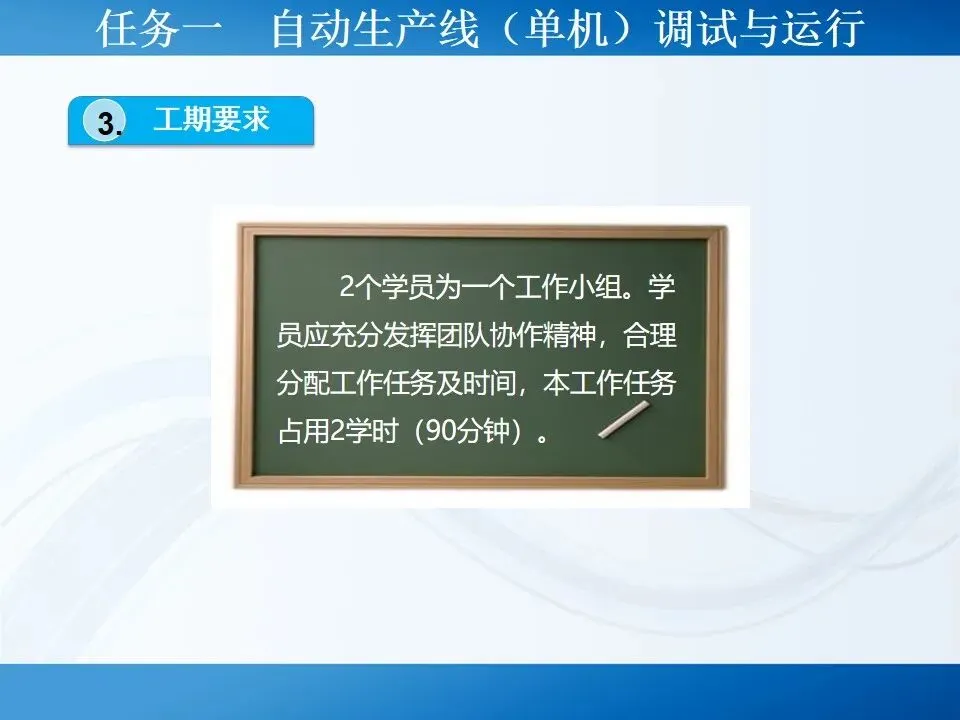 任务一　自动生产线（单机）调试与运行

3. 工期要求

2个学员为一个工作小组。学员应充分发挥团队协作精神，合理分配工作任务及时间，本工作任务占用2学时（90分钟）。